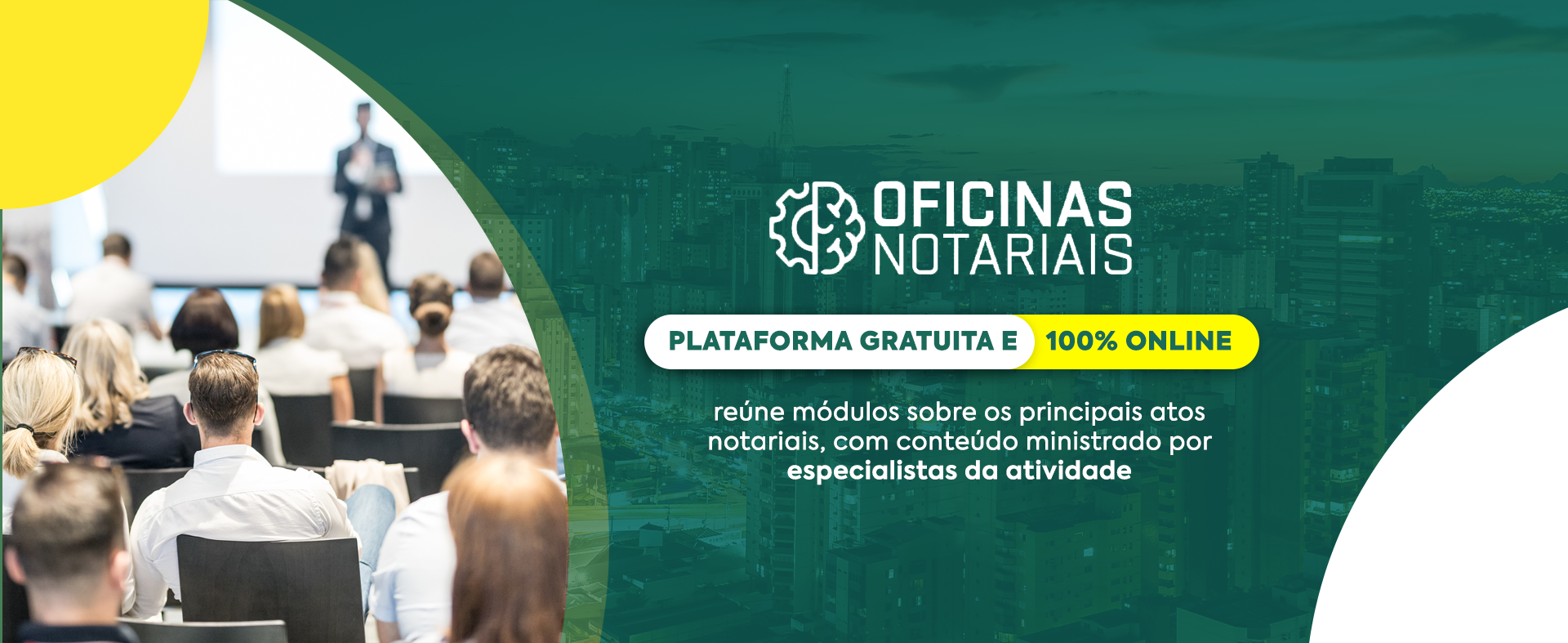 OFICINAS NOTARIAIS

PLATAFORMA GRATUITA E 100% ONLINE

reúne módulos sobre os principais atos notariais, com conteúdo ministrado por especialistas da atividade